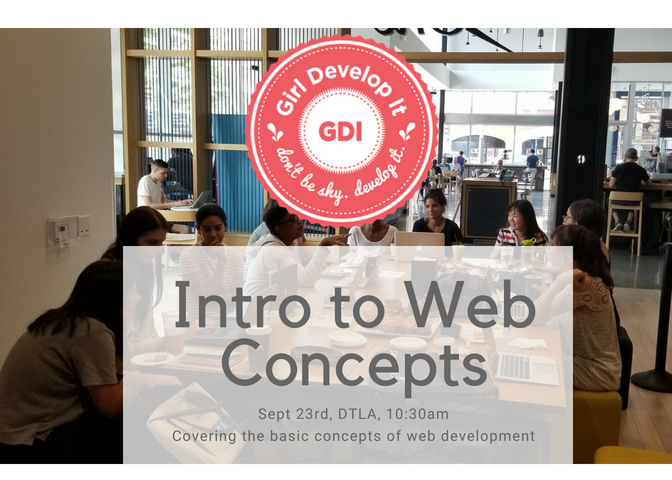 Girl Develop It
GDI
don't be shy. develop it.

Intro to Web Concepts

Sept 23rd, DTLA, 10:30am
Covering the basic concepts of web development